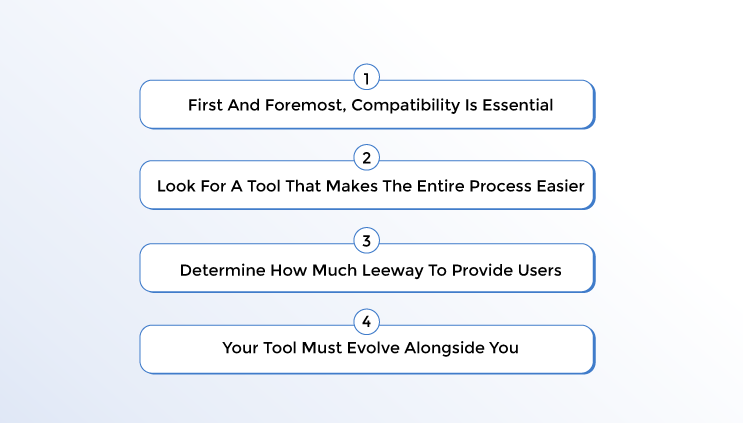 1
First And Foremost, Compatibility Is Essential

2
Look For A Tool That Makes The Entire Process Easier

3
Determine How Much Leeway To Provide Users

4
Your Tool Must Evolve Alongside You